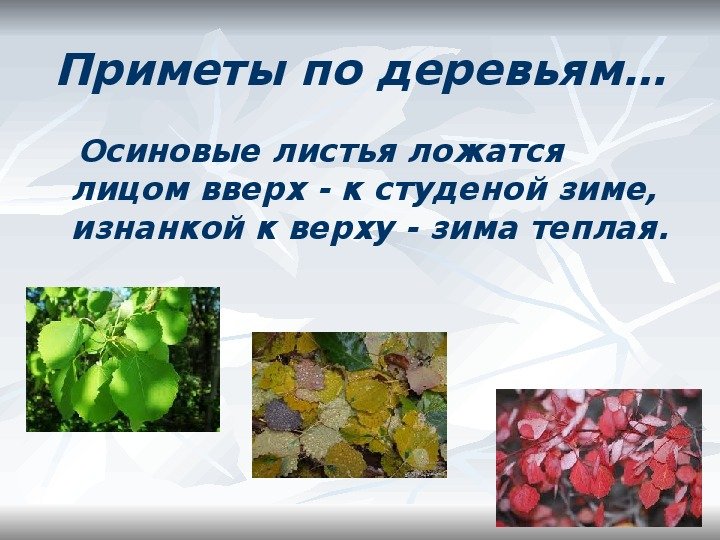 Приметы по деревьям…

Осиновые листья ложатся лицом вверх - к студеной зиме, изнанкой к верху - зима теплая.